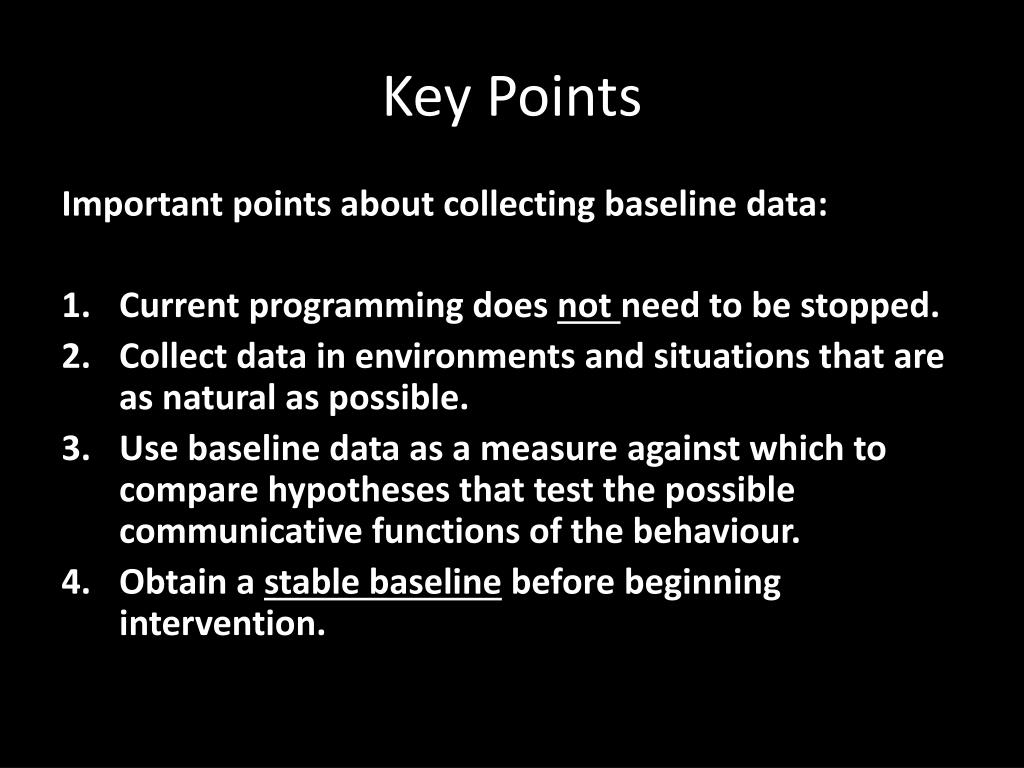 Key Points

Important points about collecting baseline data:

1. Current programming does not need to be stopped.
2. Collect data in environments and situations that are as natural as possible.
3. Use baseline data as a measure against which to compare hypotheses that test the possible communicative functions of the behaviour.
4. Obtain a stable baseline before beginning intervention.